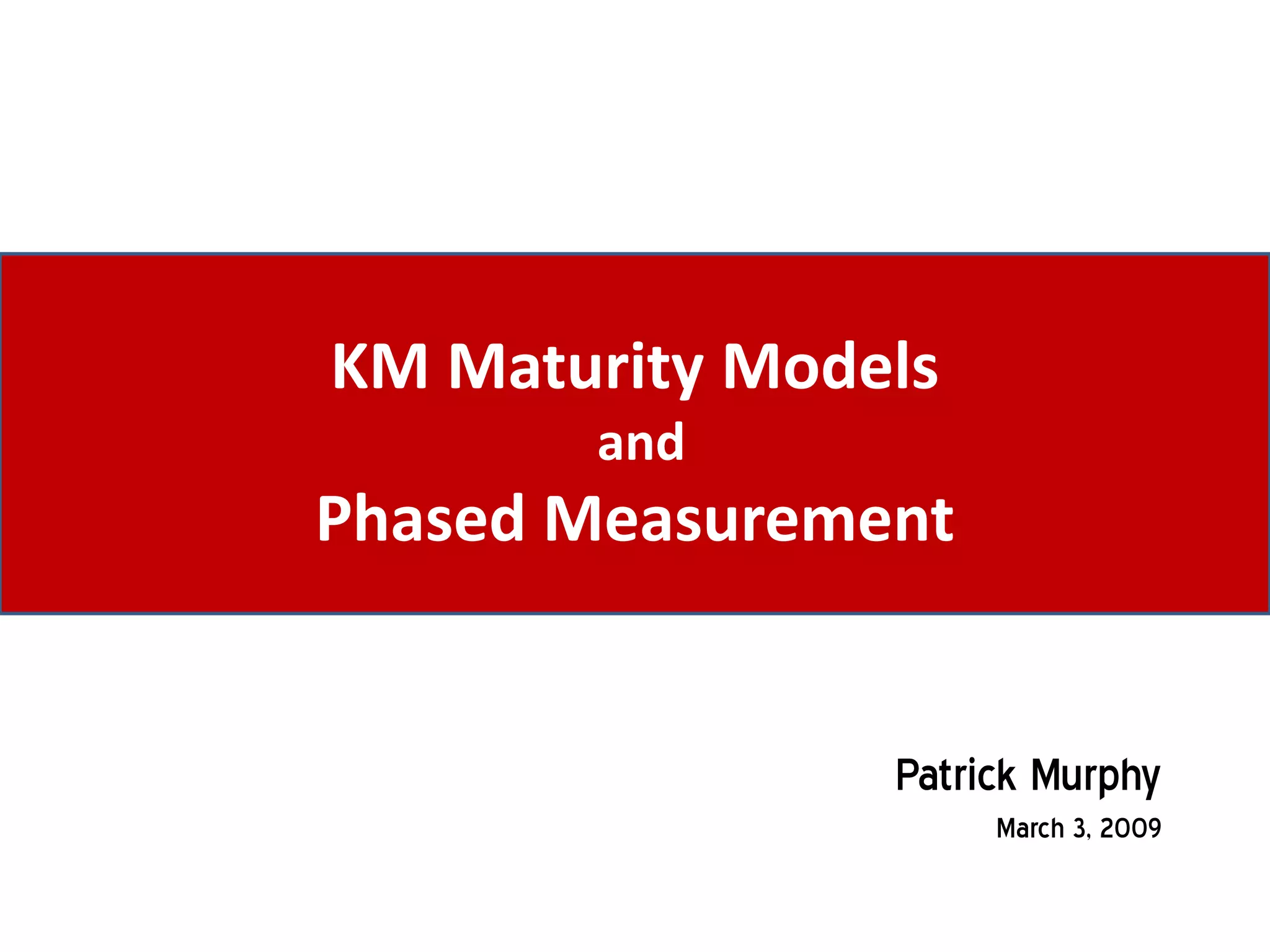 KM Maturity Models
and
Phased Measurement

Patrick Murphy
March 3, 2009